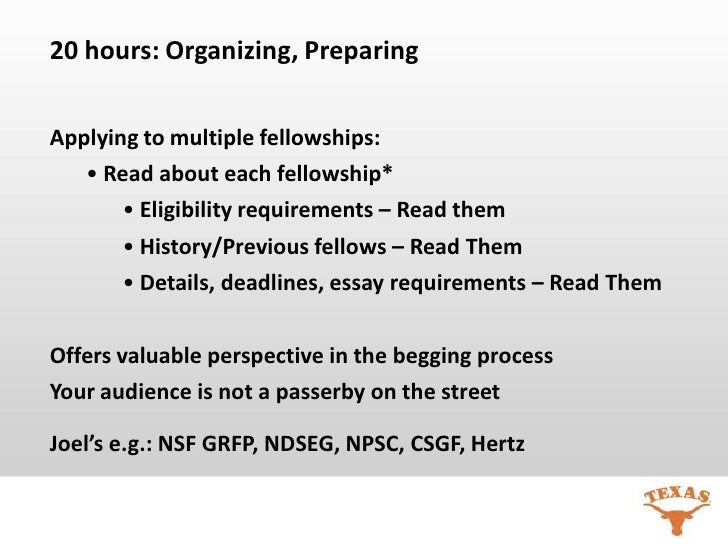 20 hours: Organizing, Preparing

Applying to multiple fellowships:

• Read about each fellowship*

• Eligibility requirements – Read them

• History/Previous fellows – Read Them

• Details, deadlines, essay requirements – Read Them

Offers valuable perspective in the begging process

Your audience is not a passerby on the street

Joel's e.g.: NSF GRFP, NDSEG, NPSC, CSGF, Hertz

TEXAS